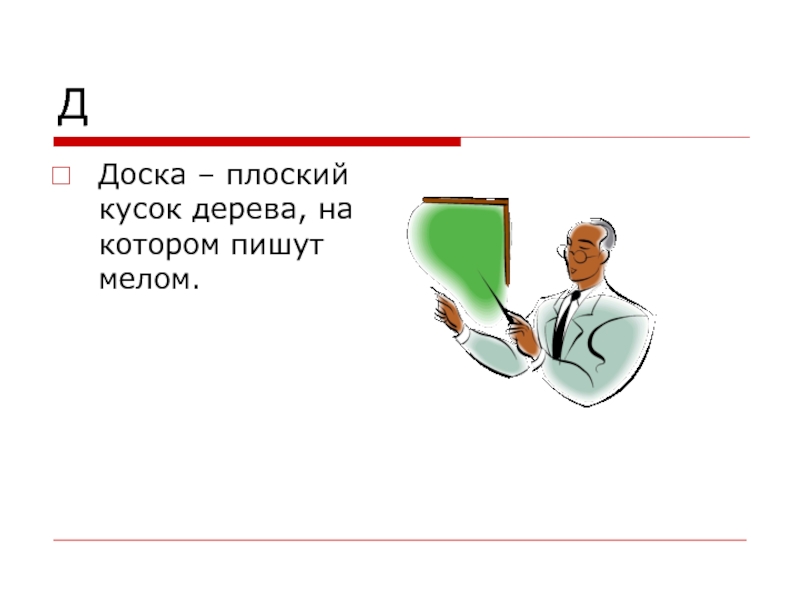 Д

Доска – плоский кусок дерева, на котором пишут мелом.